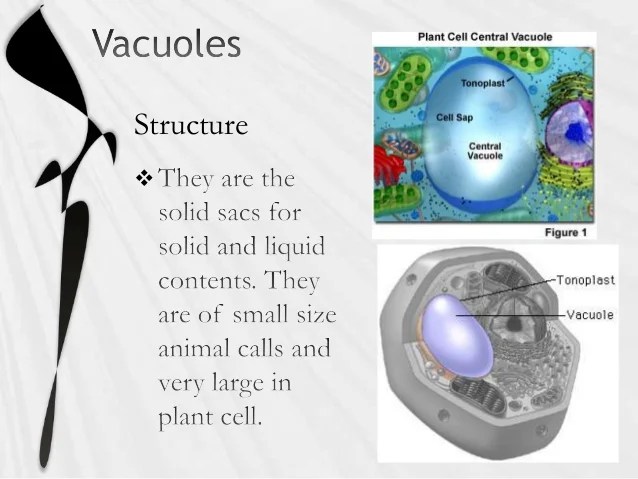 Vacuoles

Structure

❖ They are the solid sacs for solid and liquid contents. They are of small size animal calls and very large in plant cell.

Plant Cell Central Vacuole

Tonoplast

Cell Sap

Central Vacuole

Figure 1

Tonoplast

Vacuole